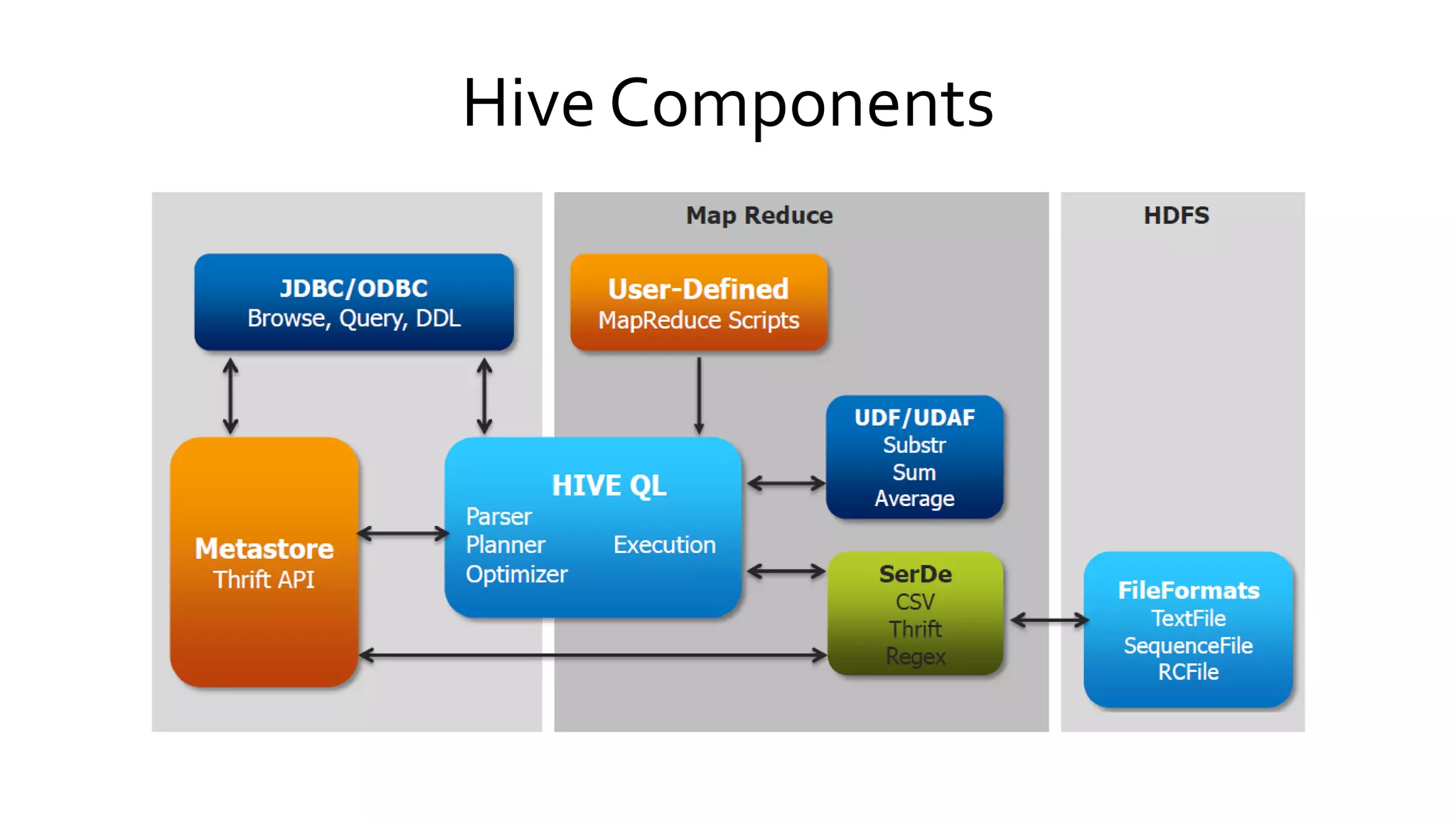 Hive Components

Map Reduce

HDFS

JDBC/ODBC
Browse, Query, DDL

User-Defined
MapReduce Scripts

UDF/UDAF
Substr
Sum
Average

HIVE QL
Parser
Planner
Optimizer
Execution

Metastore
Thrift API

SerDe
CSV
Thrift
Regex

FileFormats
TextFile
SequenceFile
RCFile